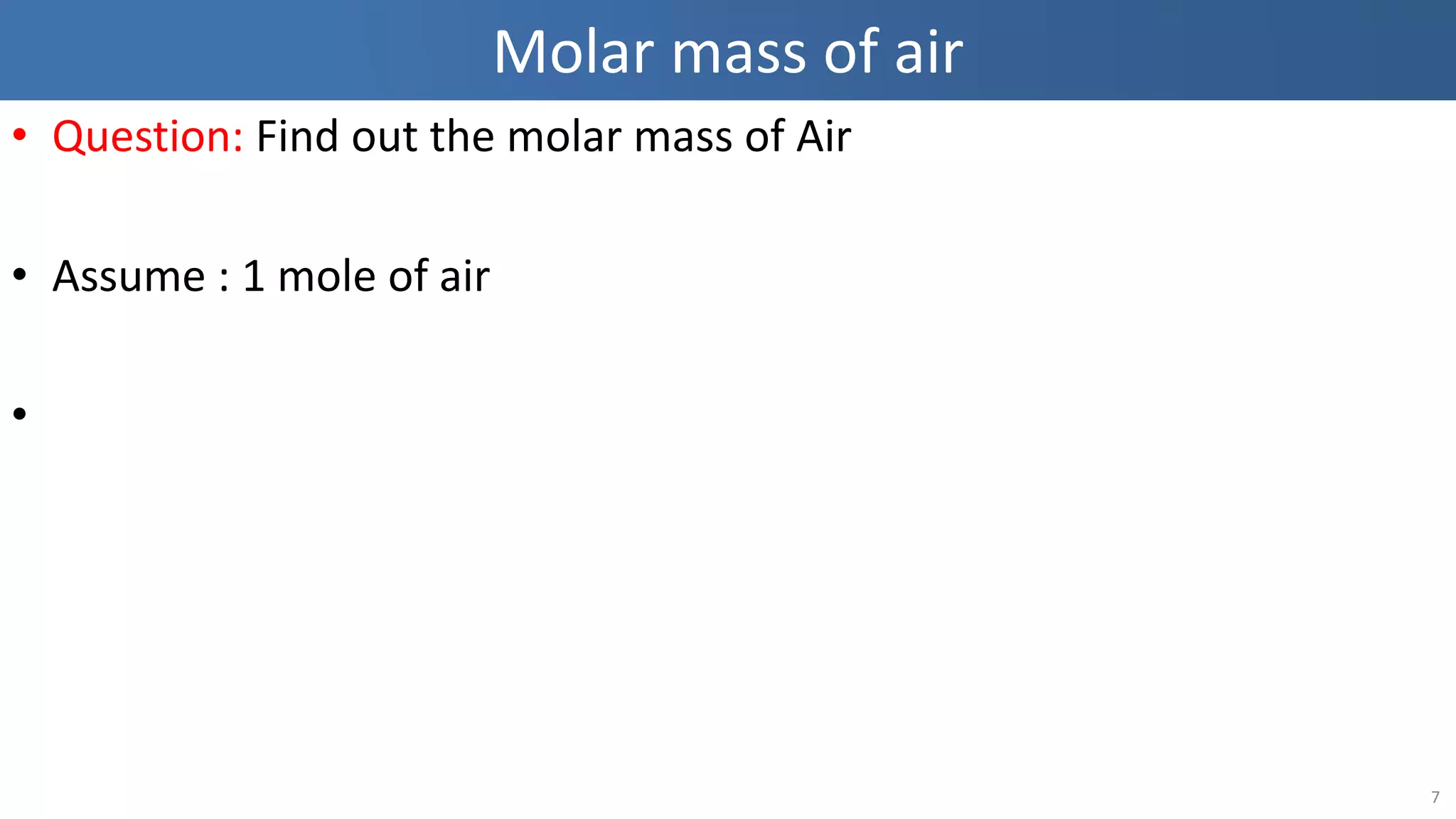 Molar mass of air

• Question: Find out the molar mass of Air

• Assume : 1 mole of air

•

7